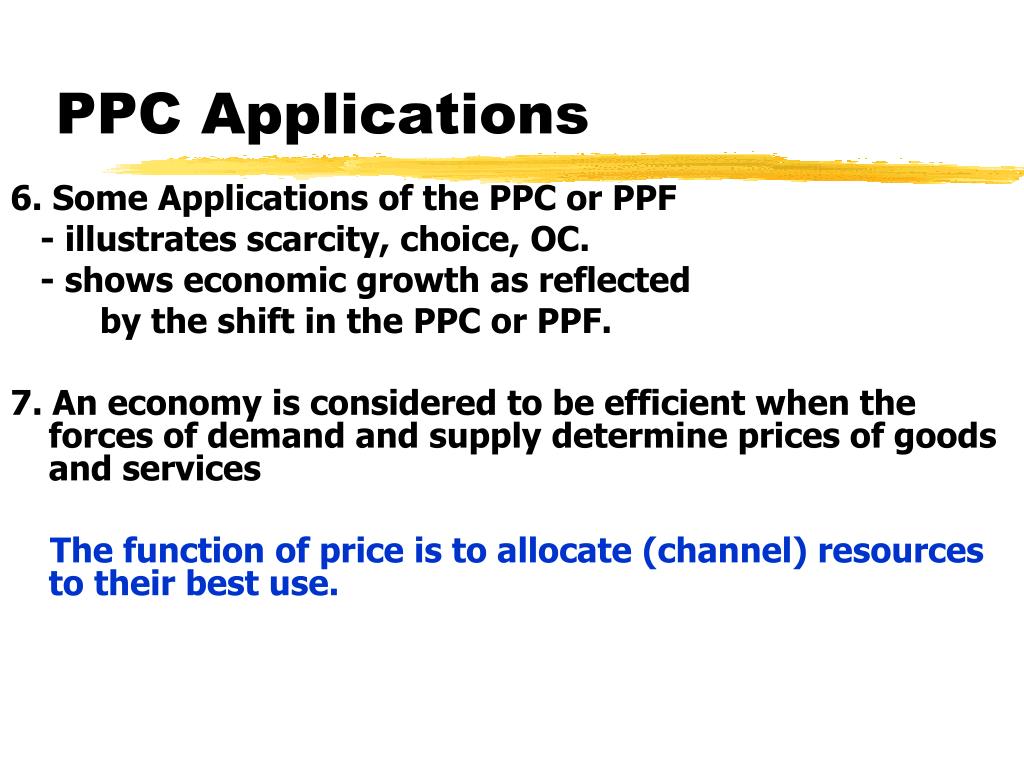 PPC Applications

6. Some Applications of the PPC or PPF
- illustrates scarcity, choice, OC.
- shows economic growth as reflected by the shift in the PPC or PPF.

7. An economy is considered to be efficient when the forces of demand and supply determine prices of goods and services

The function of price is to allocate (channel) resources to their best use.